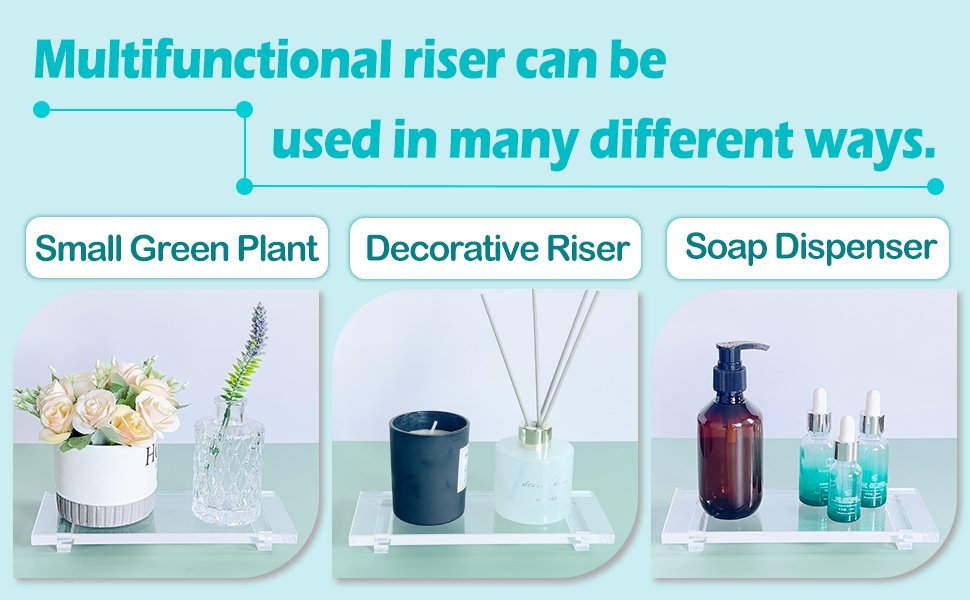 Multifunctional riser can be used in many different ways.

Small Green Plant

Decorative Riser

Soap Dispenser